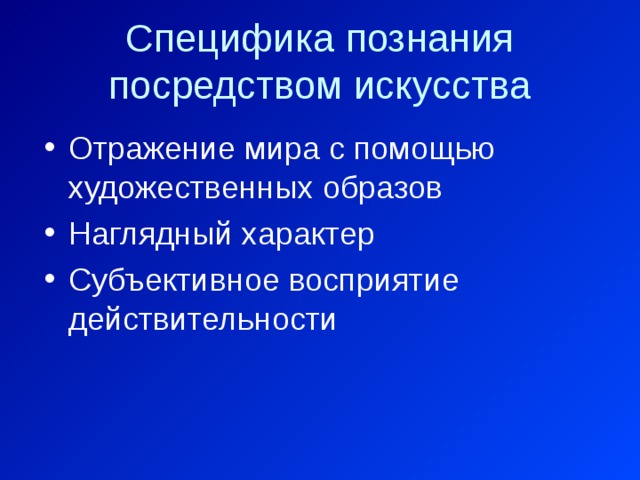 Специфика познания посредством искусства

• Отражение мира с помощью художественных образов
• Наглядный характер
• Субъективное восприятие действительности